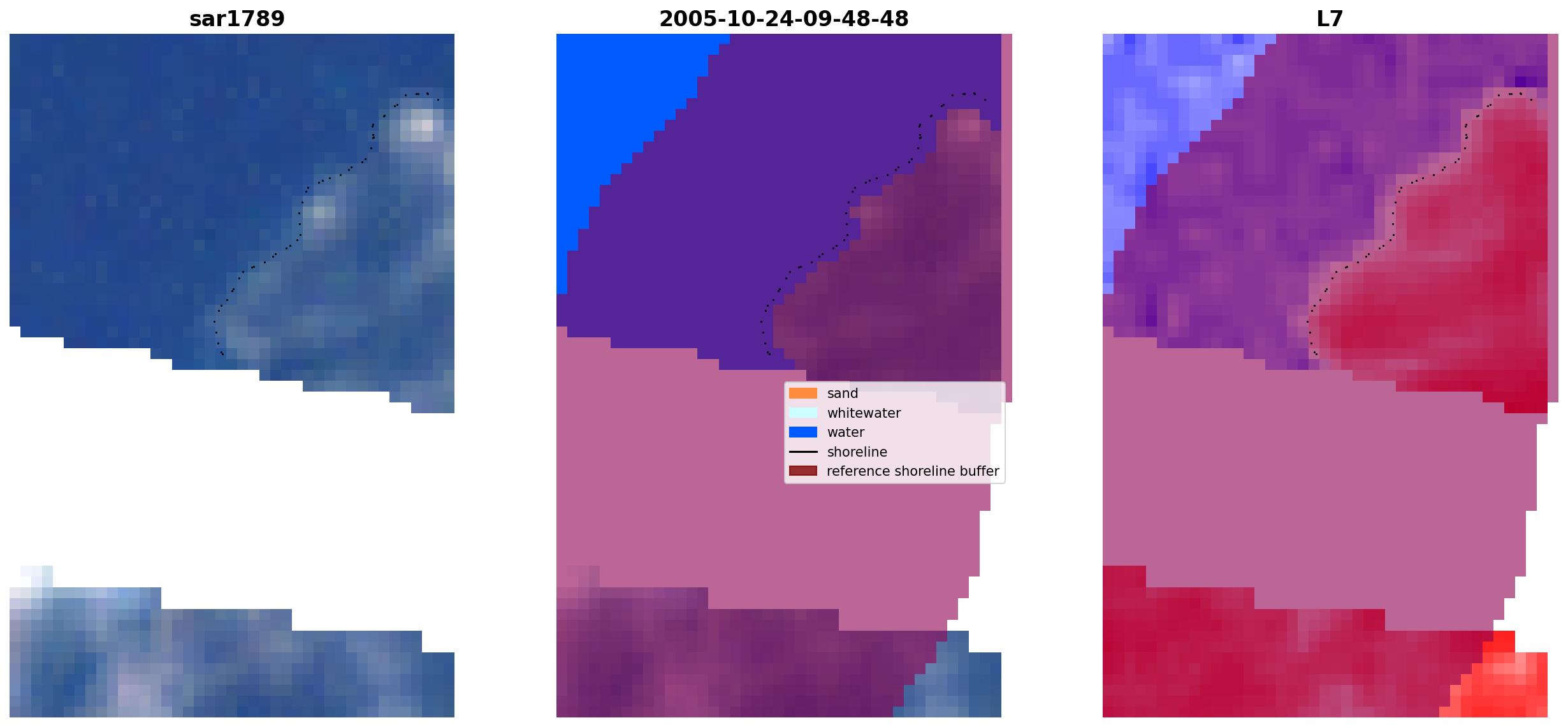 sar1789

2005-10-24-09-48-48

sand
whitewater
water
shoreline
reference shoreline buffer

L7